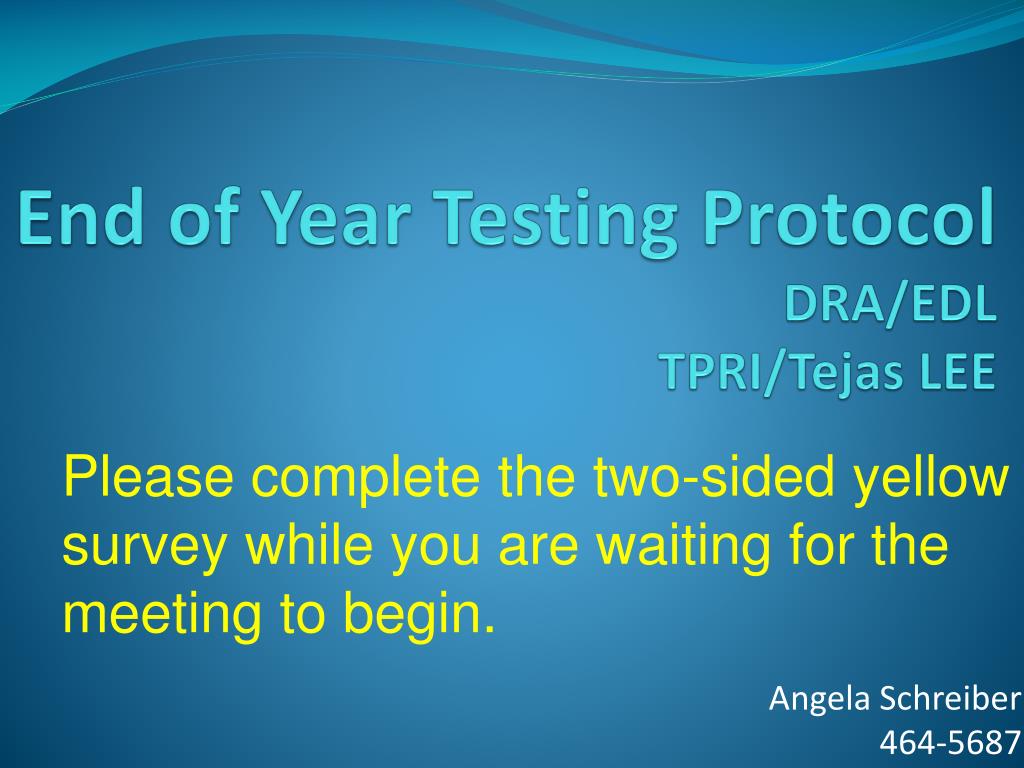 End of Year Testing Protocol
DRA/EDL
TPRI/Tejas LEE

Please complete the two-sided yellow survey while you are waiting for the meeting to begin.

Angela Schreiber
464-5687